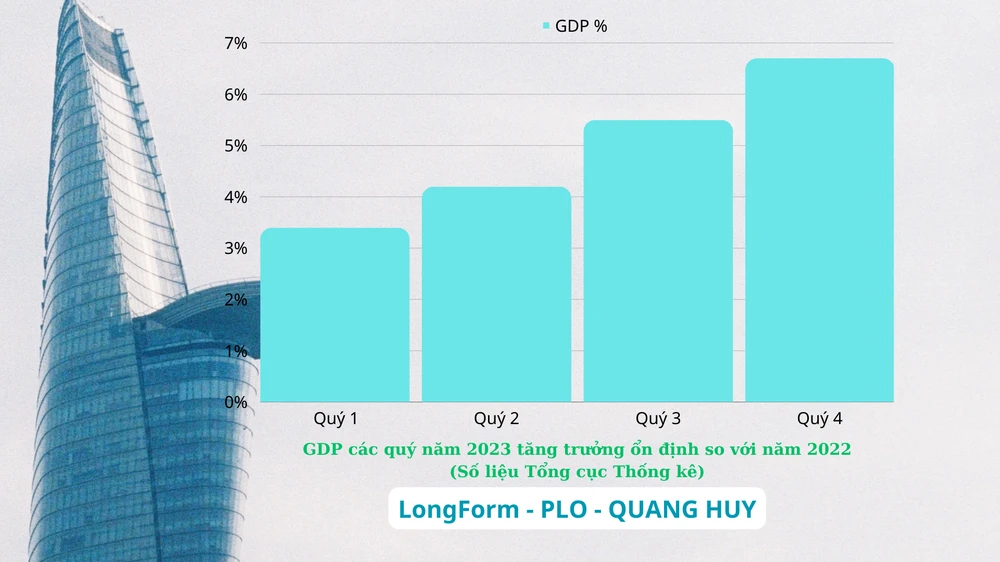 GDP %

7%
6%
5%
4%
3%
2%
1%
0%

Quý 1
Quý 2
Quý 3
Quý 4

GDP các quý năm 2023 tăng trưởng ổn định so với năm 2022
(Số liệu Tổng cục Thống kê)

LongForm - PLO - QUANG HUY